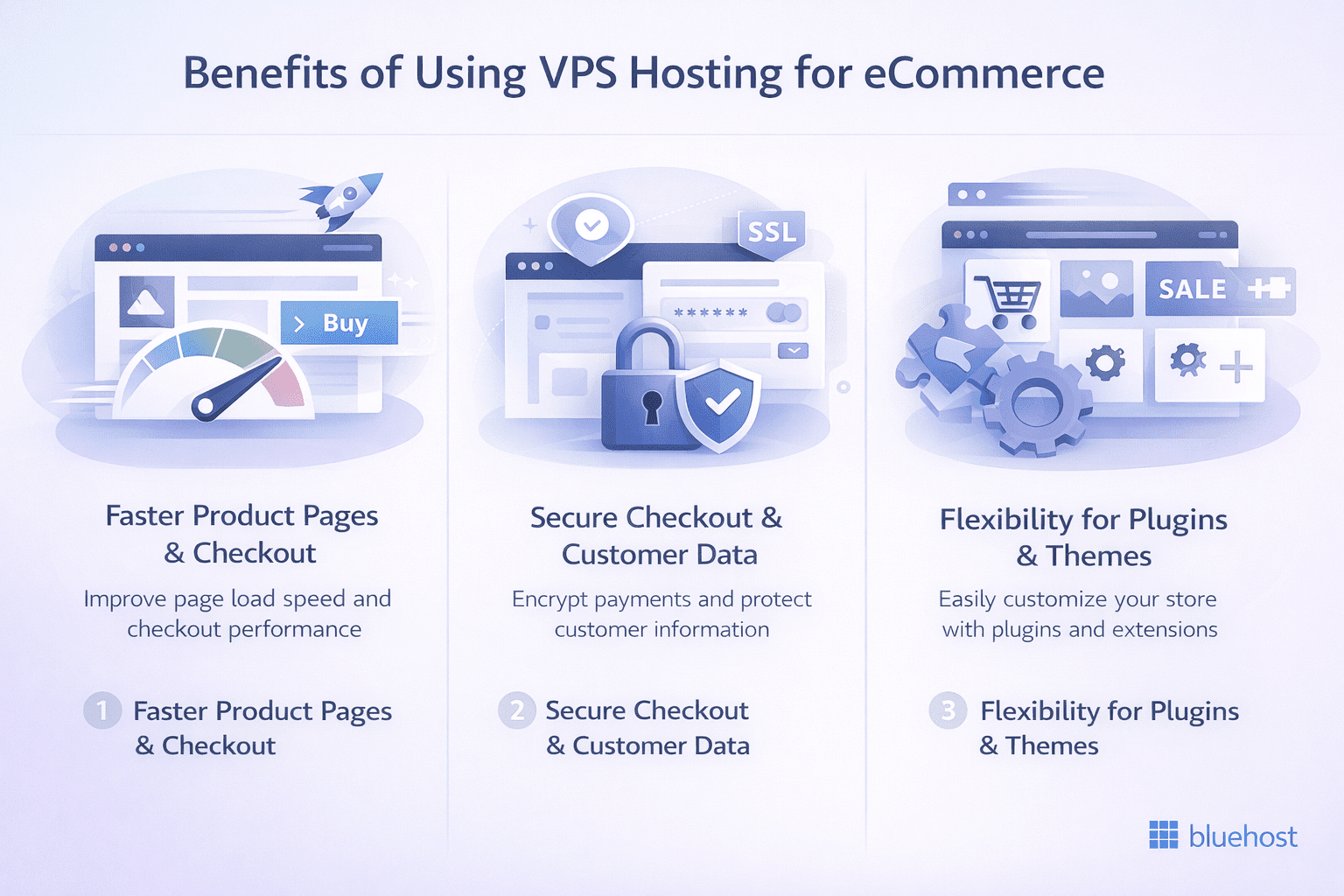 Benefits of Using VPS Hosting for eCommerce

Buy

Faster Product Pages & Checkout

Improve page load speed and checkout performance

1 Faster Product Pages & Checkout

SSL

******

Secure Checkout & Customer Data

Encrypt payments and protect customer information

2 Secure Checkout & Customer Data

SALE

Flexibility for Plugins & Themes

Easily customize your store with plugins and extensions

3 Flexibility for Plugins & Themes

bluehost